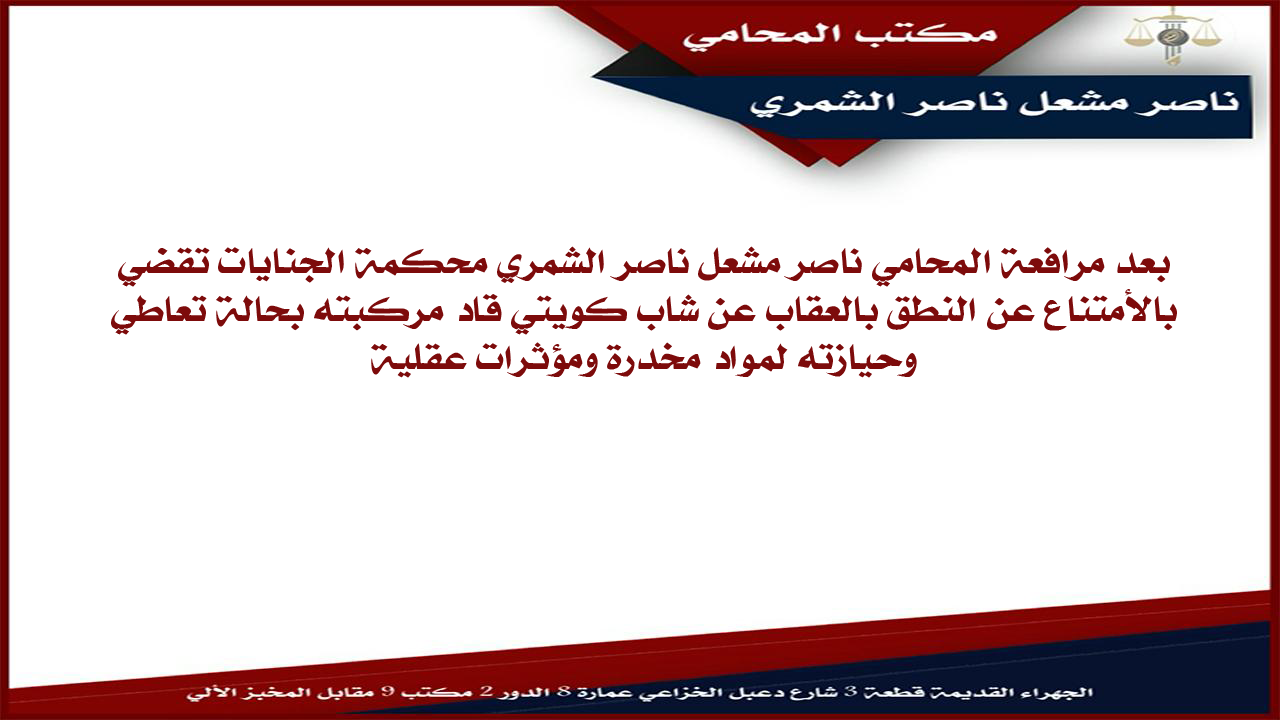 مكتب المحامي

ناصر مشعل ناصر الشمري

بعد مرافعة المحامي ناصر مشعل ناصر الشمري محكمة الجنايات تقضي بالأمتناع عن النطق بالعقاب عن شاب كويتي قاد مركبته بحالة تعاطي وحيازته لمواد مخدرة ومؤثرات عقلية

الجهراء القديمة قطعة 3 شارع دعبل الخزاعي عمارة 8 الدور 2 مكتب 9 مقابل المخبز الألي